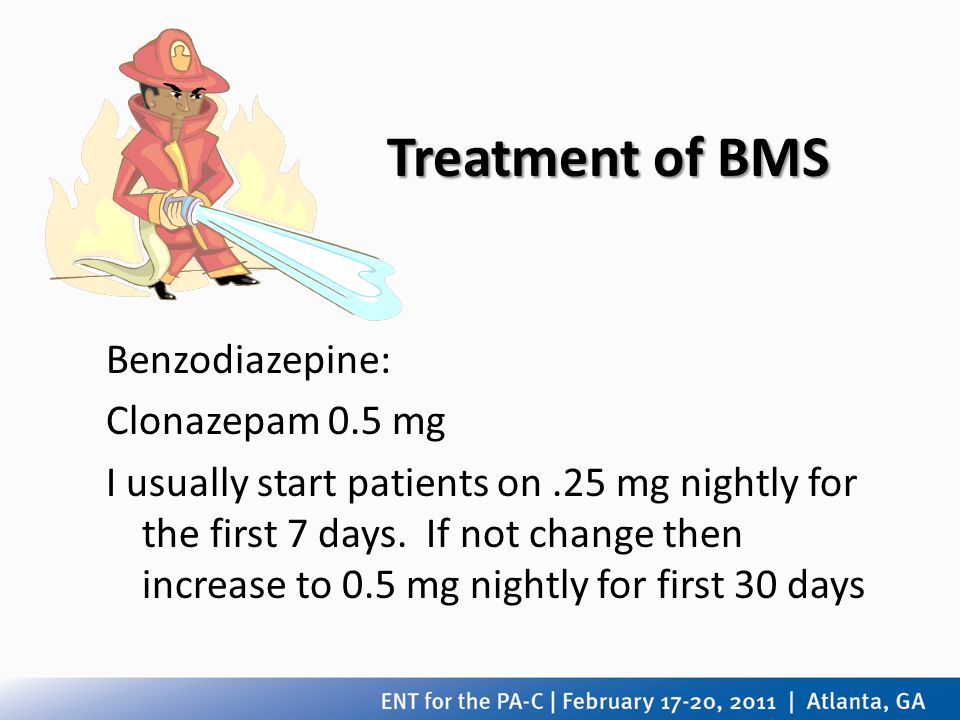 Treatment of BMS

Benzodiazepine:

Clonazepam 0.5 mg

I usually start patients on .25 mg nightly for the first 7 days. If not change then increase to 0.5 mg nightly for first 30 days

ENT for the PA-C | February 17-20, 2011 | Atlanta, GA